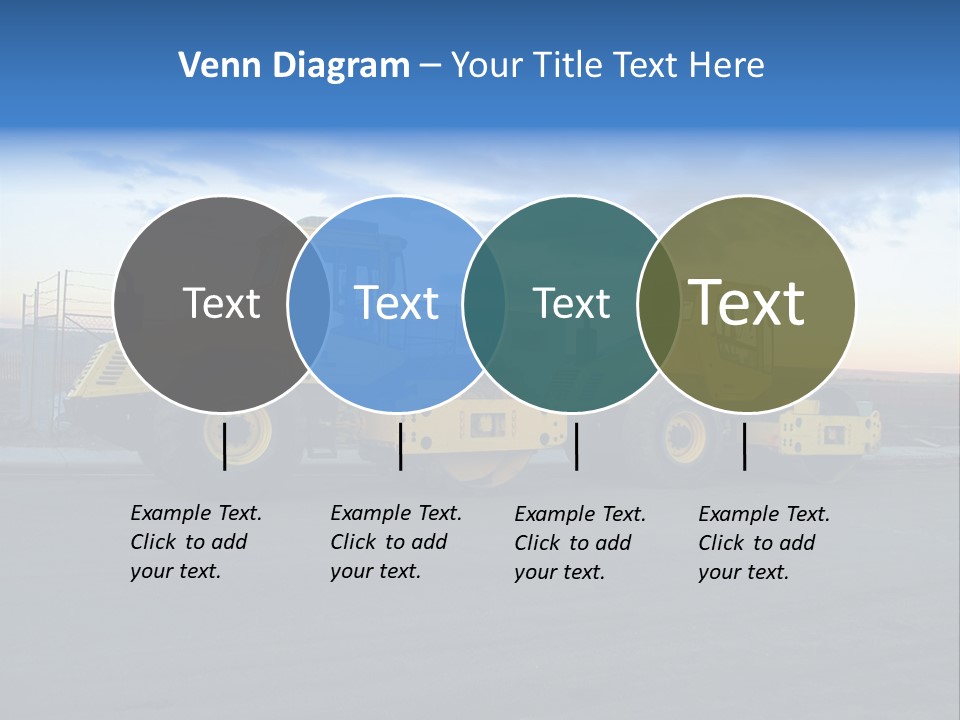 Venn Diagram – Your Title Text Here

Text

Text

Text

Text

Example Text. Click to add your text.

Example Text. Click to add your text.

Example Text. Click to add your text.

Example Text. Click to add your text.